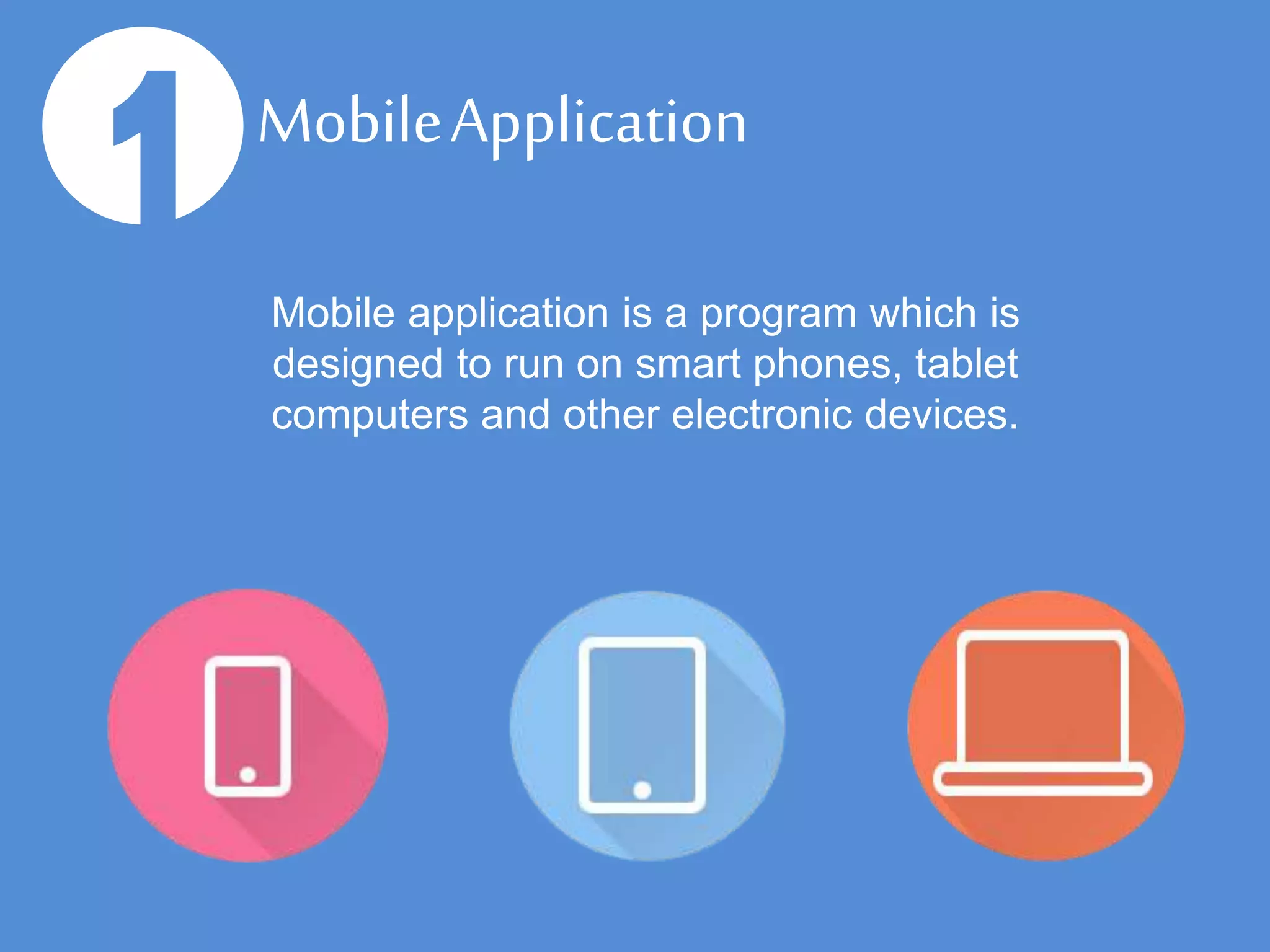 1 Mobile Application

Mobile application is a program which is designed to run on smart phones, tablet computers and other electronic devices.